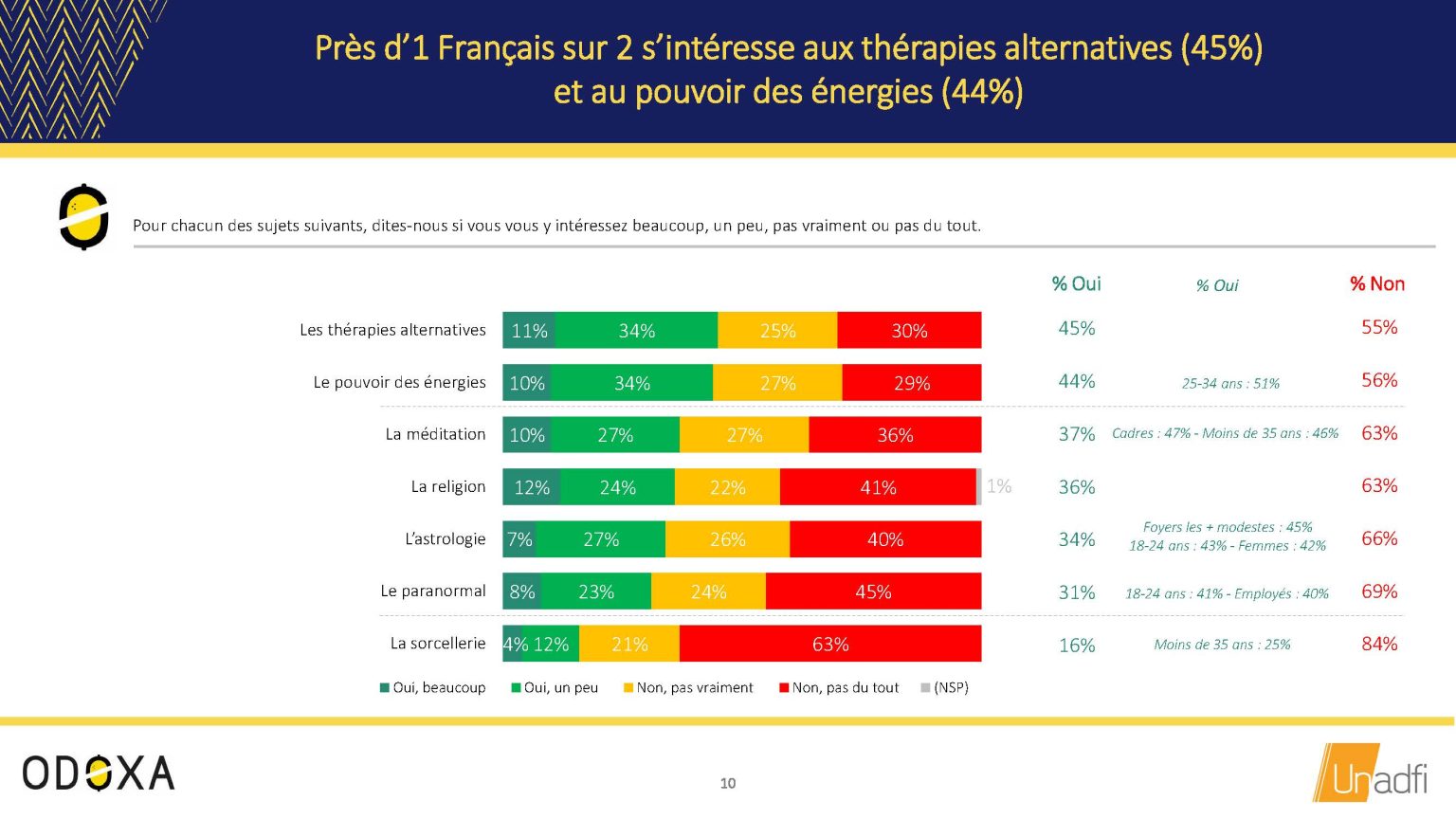 Près d'1 Français sur 2 s'intéresse aux thérapies alternatives (45%) et au pouvoir des énergies (44%)

Pour chacun des sujets suivants, dites-nous si vous vous y intéressez beaucoup, un peu, pas vraiment ou pas du tout.

| | Oui, beaucoup | Oui, un peu | Non, pas vraiment | Non, pas du tout | (NSP) | % Oui | % Oui | % Non |
|---|---|---|---|---|---|---|---|---|
| Les thérapies alternatives | 11% | 34% | 25% | 30% | | 45% | | 55% |
| Le pouvoir des énergies | 10% | 34% | 27% | 29% | | 44% | 25-34 ans : 51% | 56% |
| La méditation | 10% | 27% | 27% | 36% | | 37% | Cadres : 47% - Moins de 35 ans : 46% | 63% |
| La religion | 12% | 24% | 22% | 41% | 1% | 36% | | 63% |
| L'astrologie | 7% | 27% | 26% | 40% | | 34% | Foyers les + modestes : 45% 18-24 ans : 43% - Femmes : 42% | 66% |
| Le paranormal | 8% | 23% | 24% | 45% | | 31% | 18-24 ans : 41% - Employés : 40% | 69% |
| La sorcellerie | 4% | 12% | 21% | 63% | | 16% | Moins de 35 ans : 25% | 84% |

Oui, beaucoup  Oui, un peu  Non, pas vraiment  Non, pas du tout  (NSP)

ODOXA

10

Unadfi